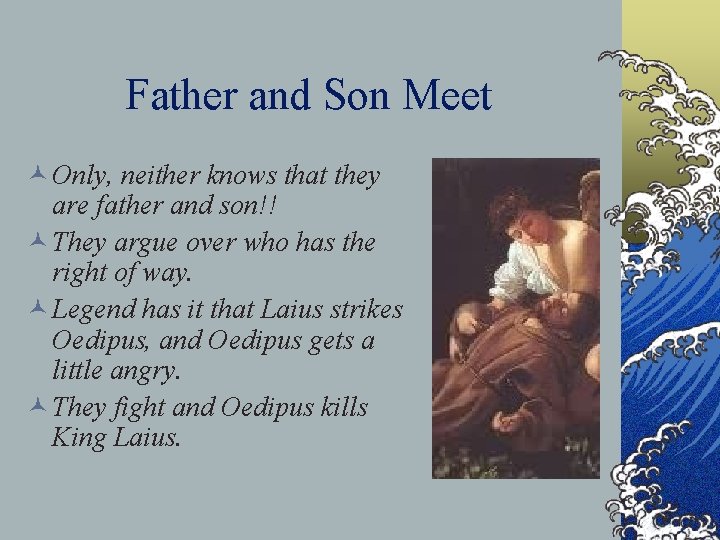 Father and Son Meet

Only, neither knows that they are father and son!!

They argue over who has the right of way.

Legend has it that Laius strikes Oedipus, and Oedipus gets a little angry.

They fight and Oedipus kills King Laius.